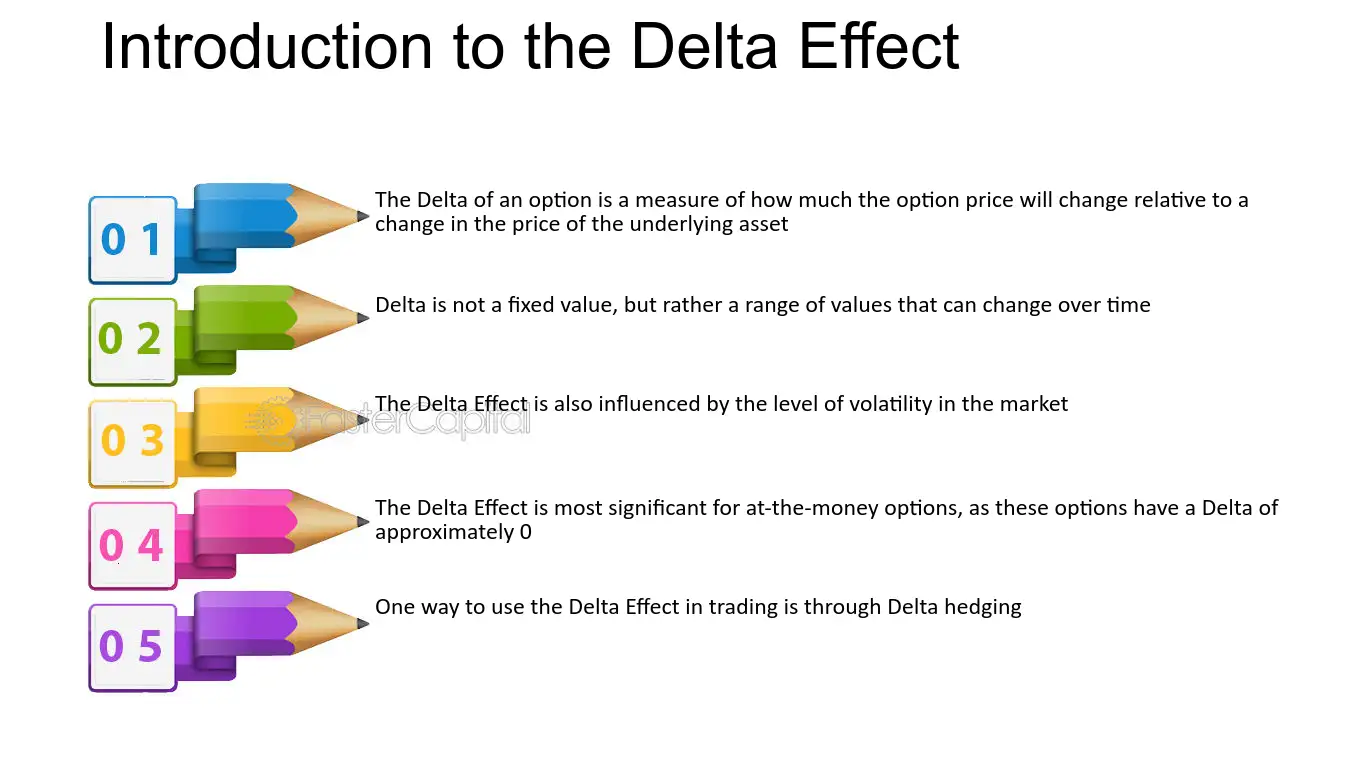 Introduction to the Delta Effect

0 1

The Delta of an option is a measure of how much the option price will change relative to a change in the price of the underlying asset

0 2

Delta is not a fixed value, but rather a range of values that can change over time

0 3

The Delta Effect is also influenced by the level of volatility in the market

0 4

The Delta Effect is most significant for at-the-money options, as these options have a Delta of approximately 0

0 5

One way to use the Delta Effect in trading is through Delta hedging

FasterCapital